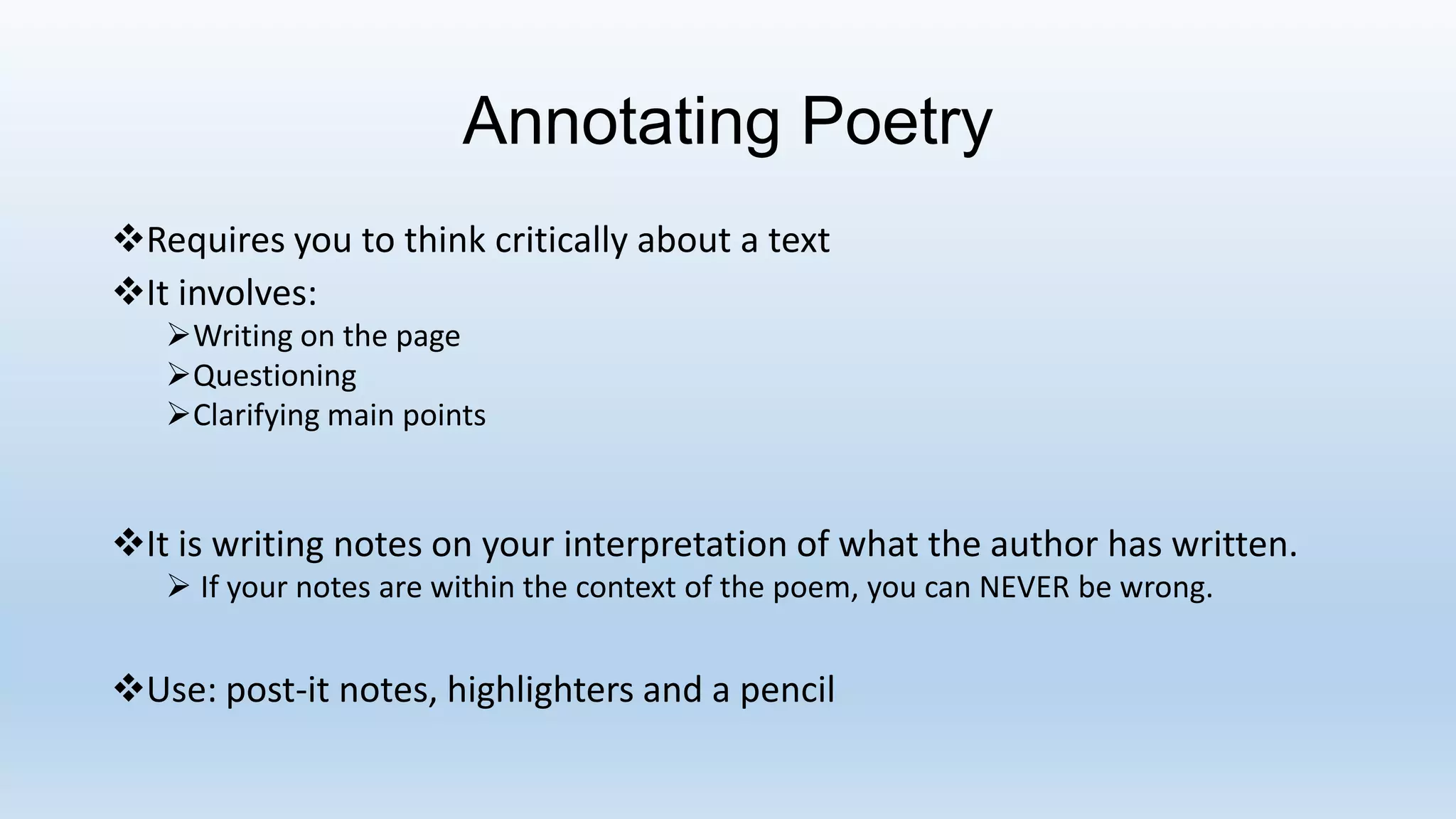 Annotating Poetry

❖Requires you to think critically about a text
❖It involves:
➢Writing on the page
➢Questioning
➢Clarifying main points

❖It is writing notes on your interpretation of what the author has written.
➢ If your notes are within the context of the poem, you can NEVER be wrong.

❖Use: post-it notes, highlighters and a pencil